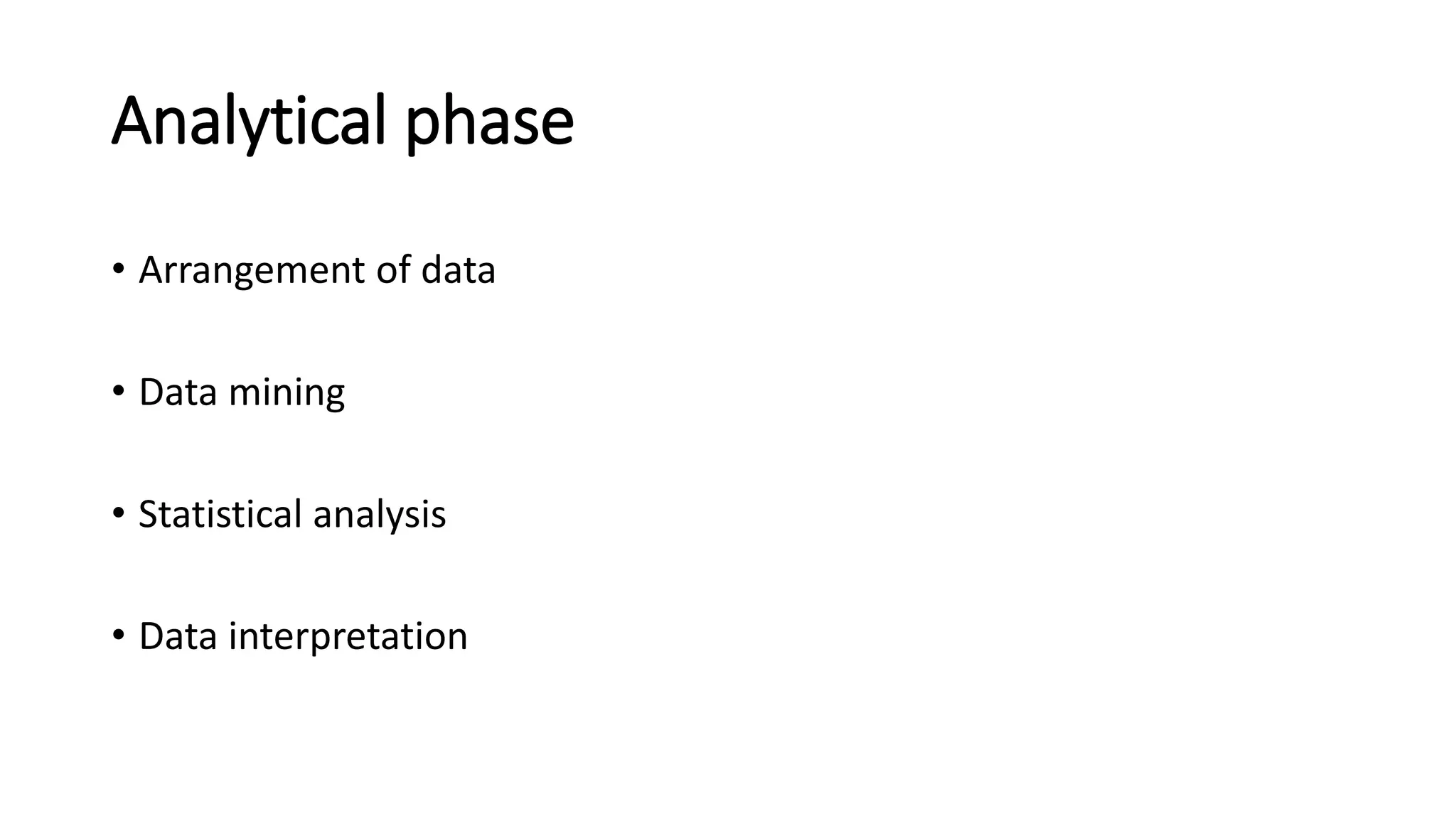 Analytical phase

• Arrangement of data

• Data mining

• Statistical analysis

• Data interpretation